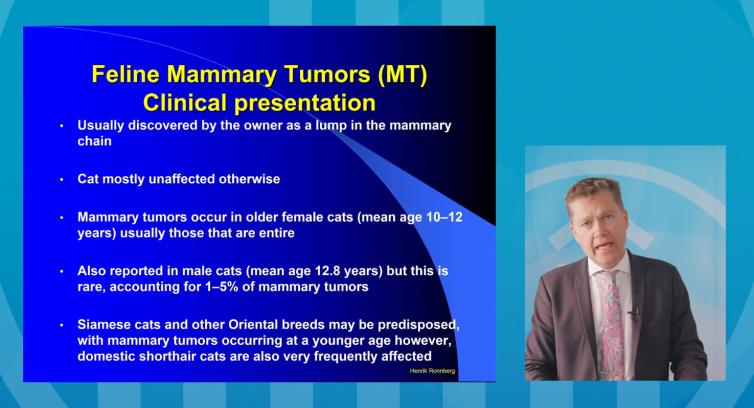 Feline Mammary Tumors (MT)
Clinical presentation

• Usually discovered by the owner as a lump in the mammary chain

• Cat mostly unaffected otherwise

• Mammary tumors occur in older female cats (mean age 10–12 years) usually those that are entire

• Also reported in male cats (mean age 12.8 years) but this is rare, accounting for 1–5% of mammary tumors

• Siamese cats and other Oriental breeds may be predisposed, with mammary tumors occurring at a younger age however, domestic shorthair cats are also very frequently affected

Henrik Ronnberg